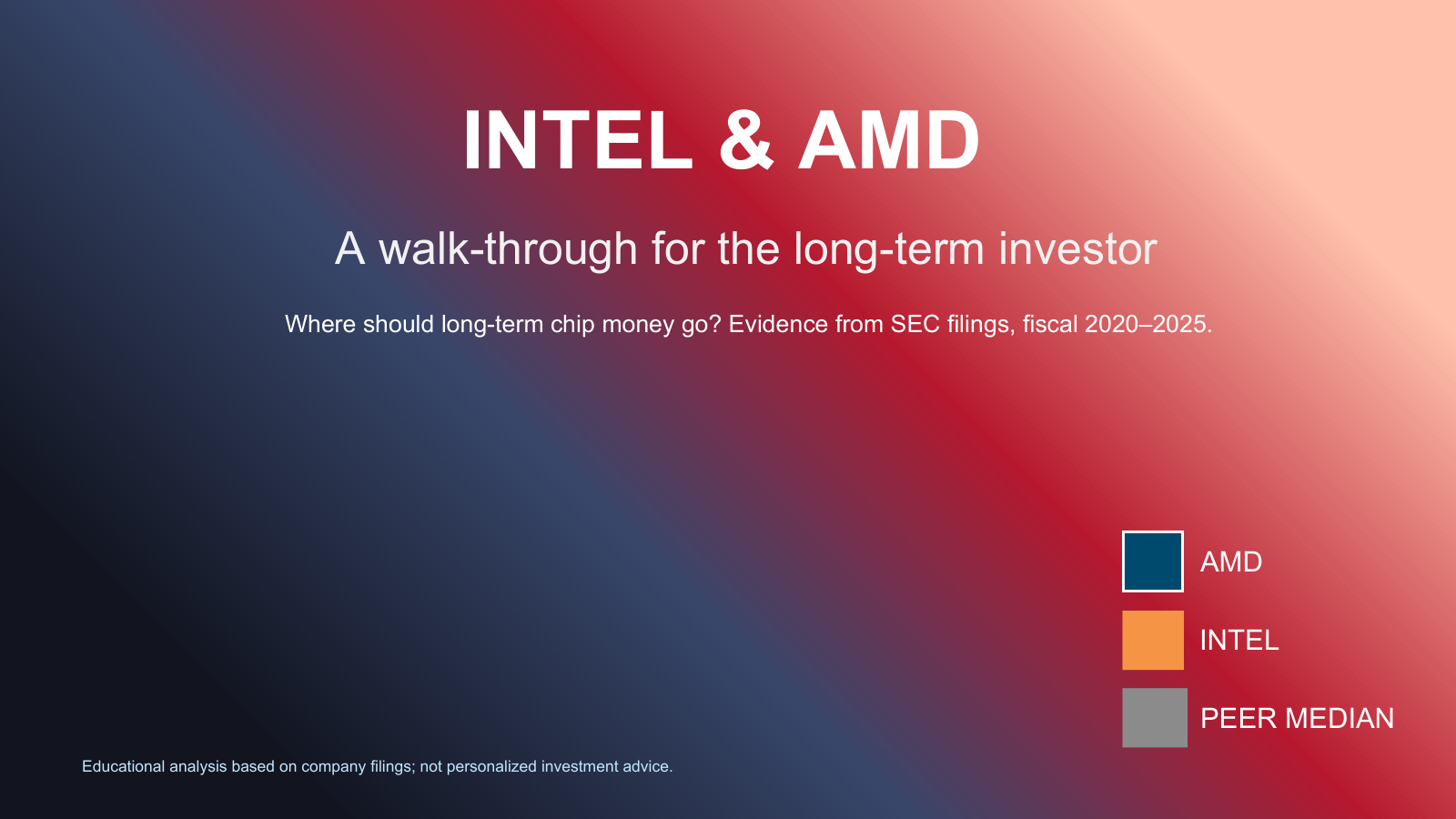 INTEL & AMD

A walk-through for the long-term investor

Where should long-term chip money go? Evidence from SEC filings, fiscal 2020–2025.

AMD

INTEL

PEER MEDIAN

Educational analysis based on company filings; not personalized investment advice.